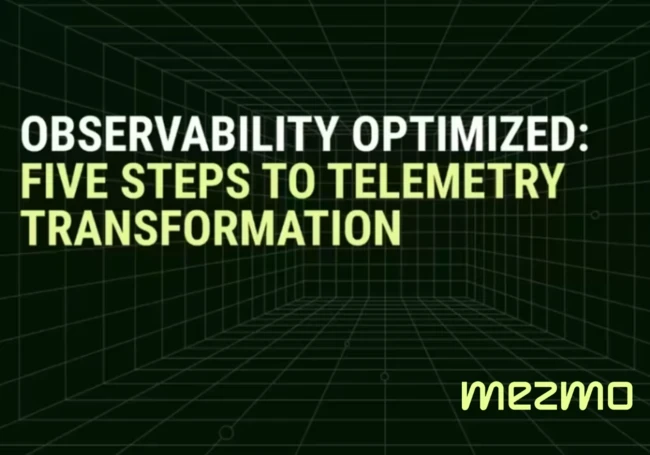 OBSERVABILITY OPTIMIZED:
FIVE STEPS TO TELEMETRY TRANSFORMATION

mezmo